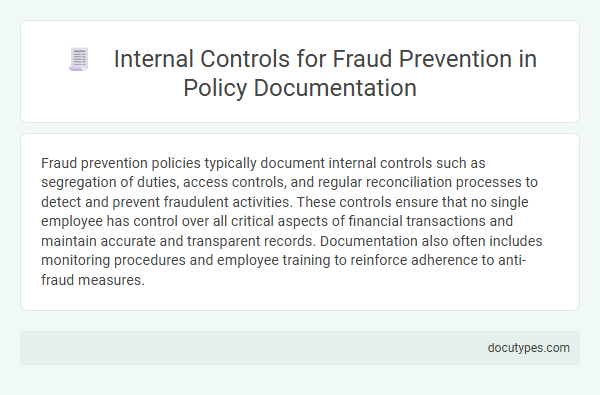 Internal Controls for Fraud Prevention in Policy Documentation

Fraud prevention policies typically document internal controls such as segregation of duties, access controls, and regular reconciliation processes to detect and prevent fraudulent activities. These controls ensure that no single employee has control over all critical aspects of financial transactions and maintain accurate and transparent records. Documentation also often includes monitoring procedures and employee training to reinforce adherence to anti-fraud measures.

docutypes.com